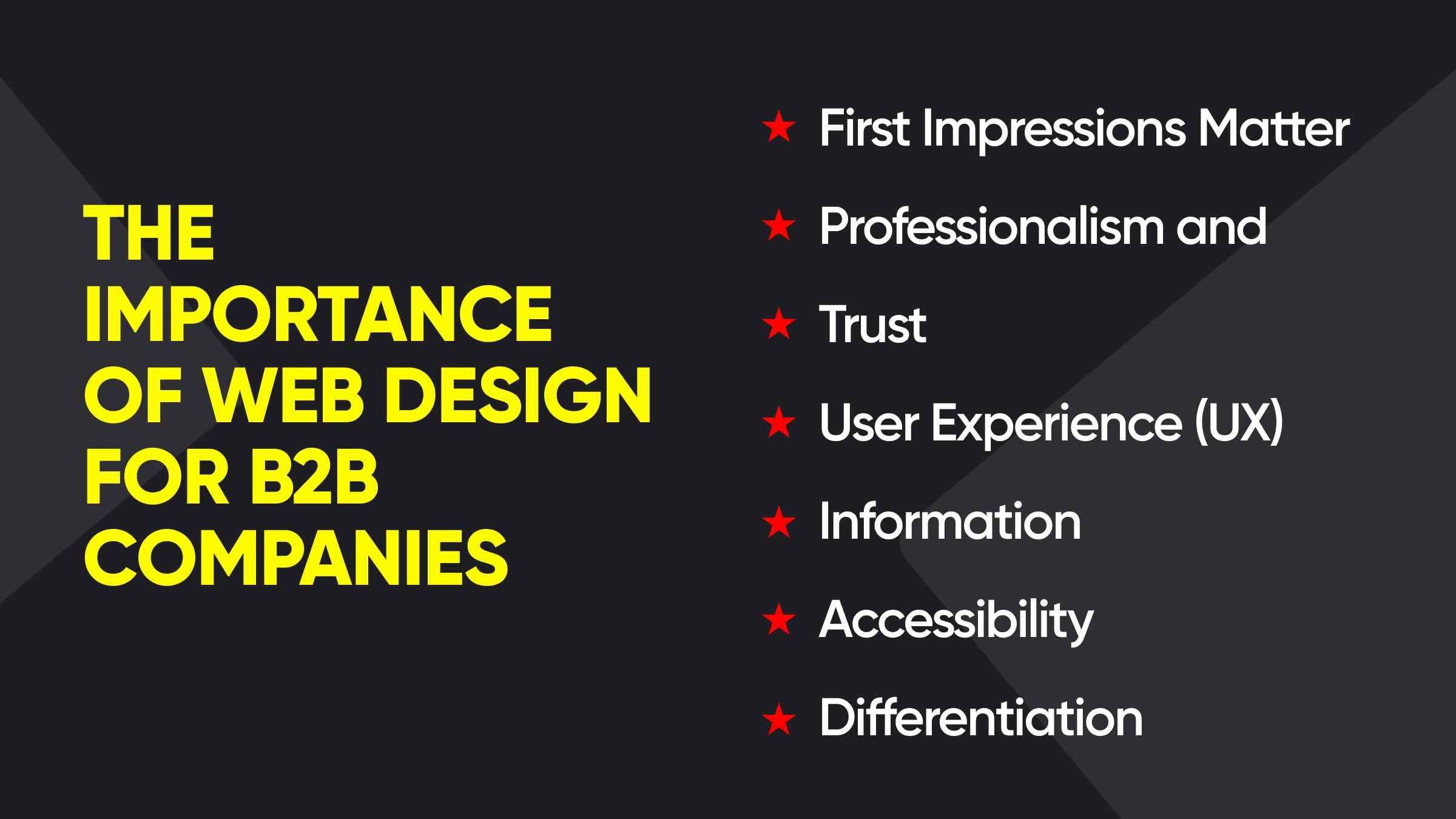 THE IMPORTANCE OF WEB DESIGN FOR B2B COMPANIES

★ First Impressions Matter
★ Professionalism and
★ Trust
★ User Experience (UX)
★ Information
★ Accessibility
★ Differentiation